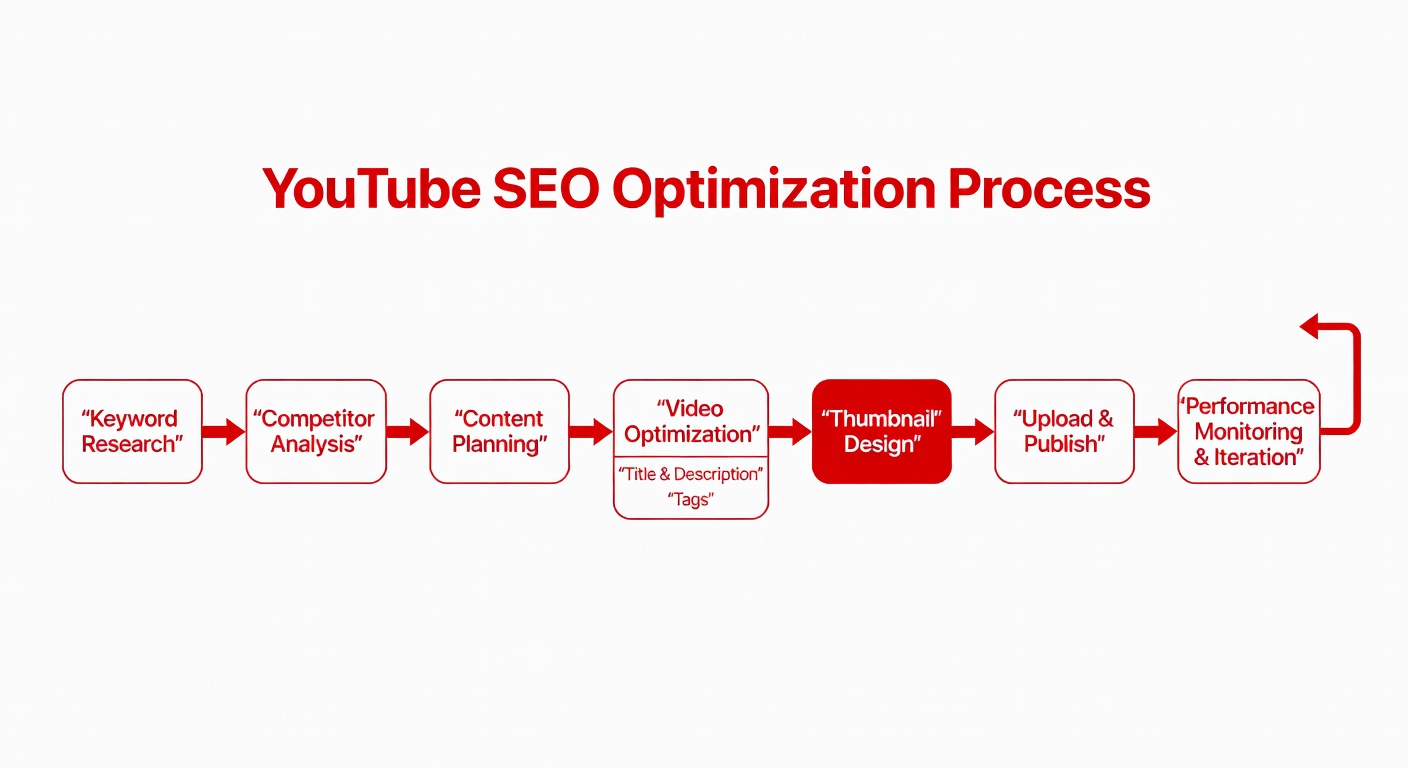 YouTube SEO Optimization Process

“Keyword Research”

“Competitor Analysis”

“Content Planning”

“Video Optimization”

“Title & Description”
“Tags”

“Thumbnail” Design”

“Upload & Publish”

‘Performance Monitoring & Iteration”